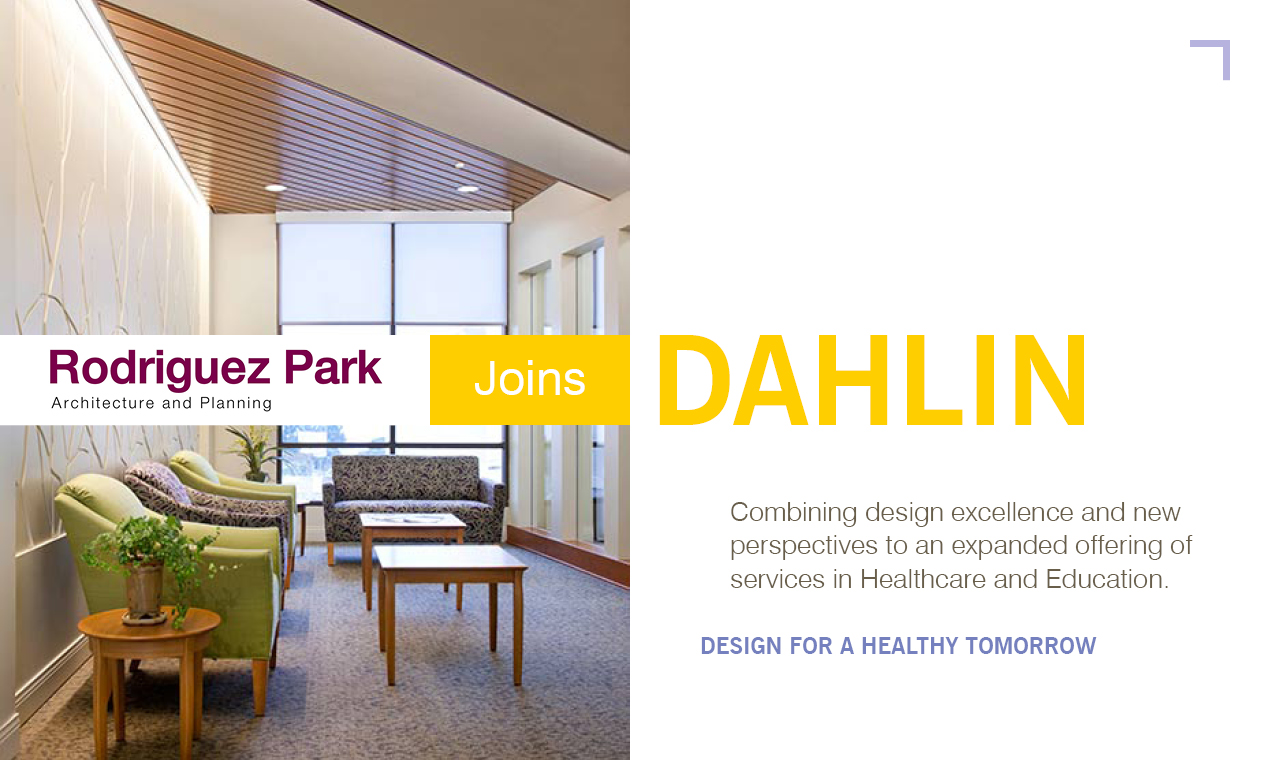 Rodriguez Park
Architecture and Planning

Joins DAHLIN

Combining design excellence and new perspectives to an expanded offering of services in Healthcare and Education.

DESIGN FOR A HEALTHY TOMORROW